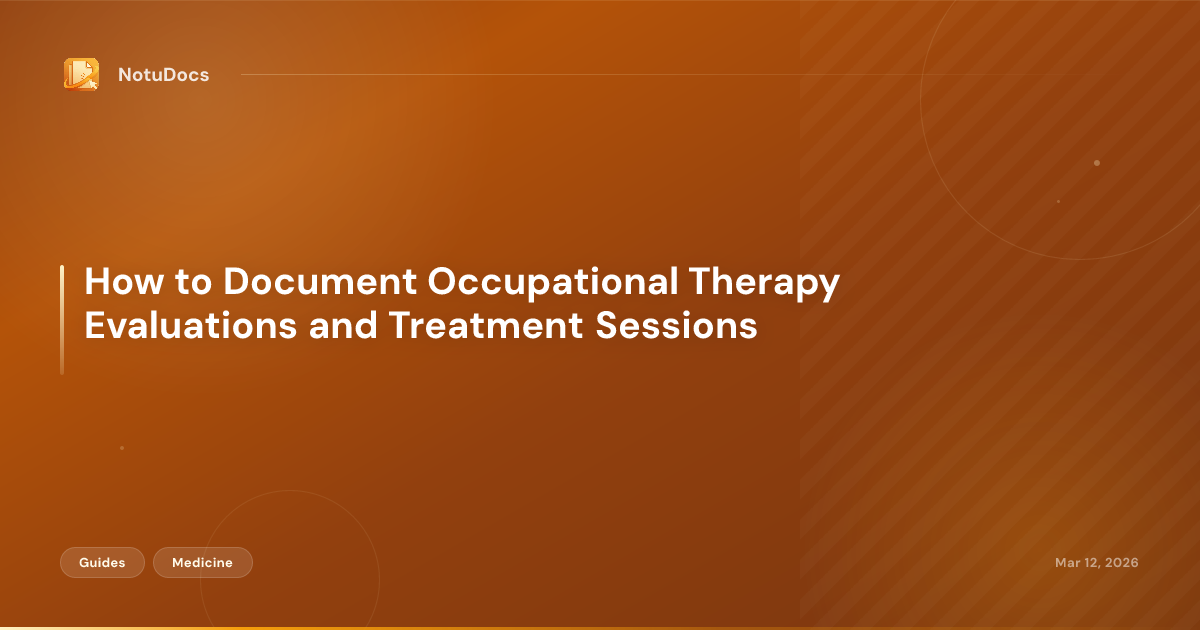 NotuDocs

How to Document Occupational Therapy Evaluations and Treatment Sessions

Guides

Medicine

Mar 12, 2026